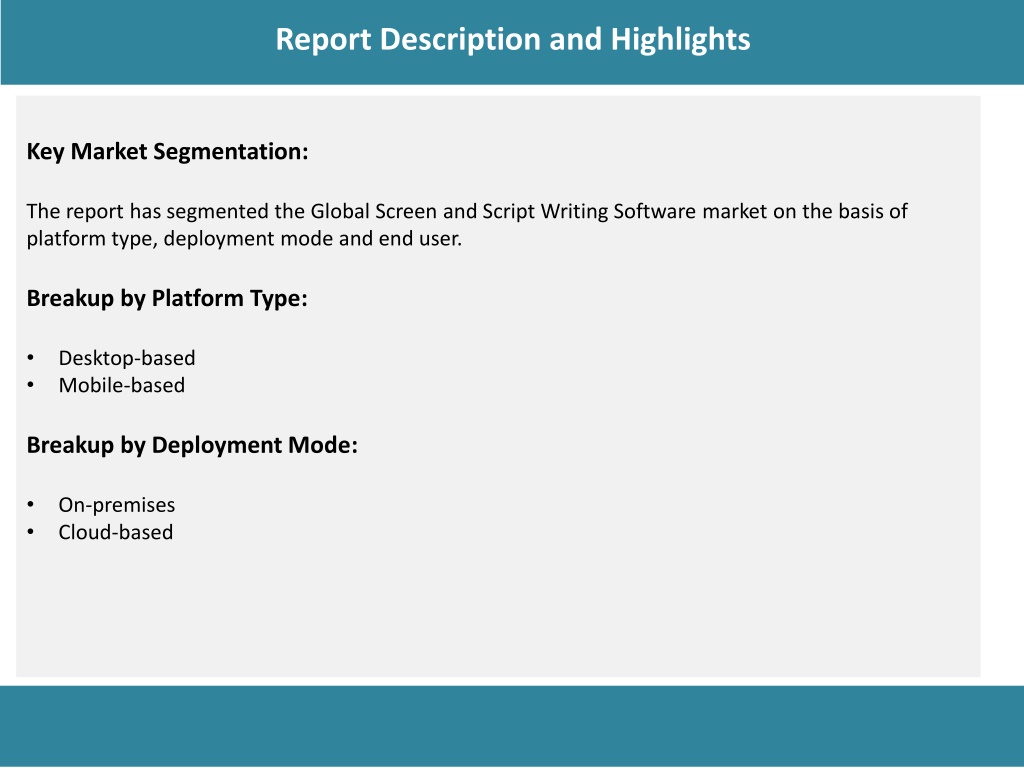 Report Description and Highlights

Key Market Segmentation:

The report has segmented the Global Screen and Script Writing Software market on the basis of platform type, deployment mode and end user.

Breakup by Platform Type:

• Desktop-based
• Mobile-based

Breakup by Deployment Mode:

• On-premises
• Cloud-based